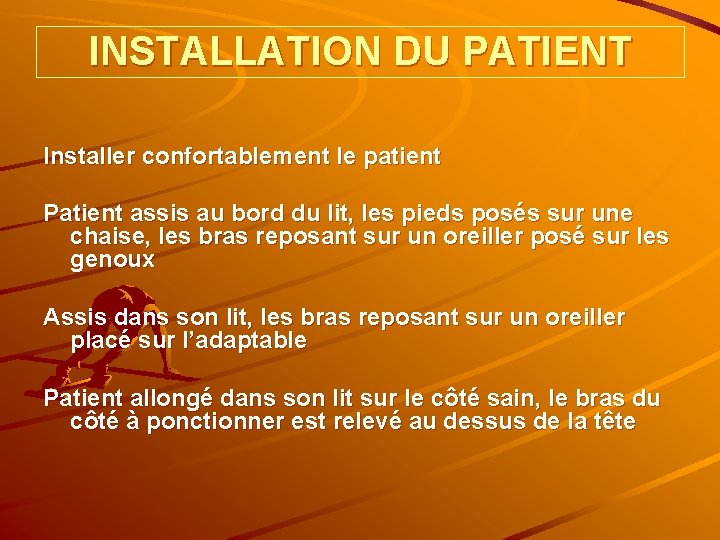 INSTALLATION DU PATIENT

Installer confortablement le patient

Patient assis au bord du lit, les pieds posés sur une chaise, les bras reposant sur un oreiller posé sur les genoux

Assis dans son lit, les bras reposant sur un oreiller placé sur l'adaptable

Patient allongé dans son lit sur le côté sain, le bras du côté à ponctionner est relevé au dessus de la tête